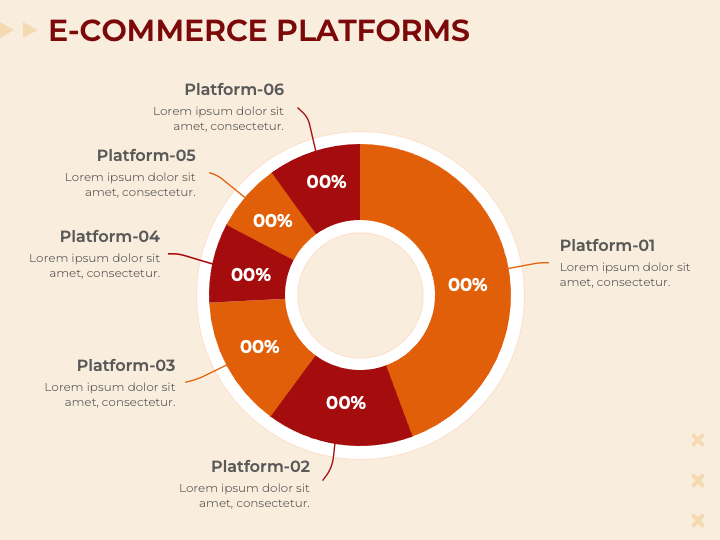 E-COMMERCE PLATFORMS

Platform-06
Lorem ipsum dolor sit amet, consectetur.

Platform-05
Lorem ipsum dolor sit amet, consectetur.

Platform-04
Lorem ipsum dolor sit amet, consectetur.

Platform-03
Lorem ipsum dolor sit amet, consectetur.

Platform-02
Lorem ipsum dolor sit amet, consectetur.

Platform-01
Lorem ipsum dolor sit amet, consectetur.

00%
00%
00%
00%
00%
00%